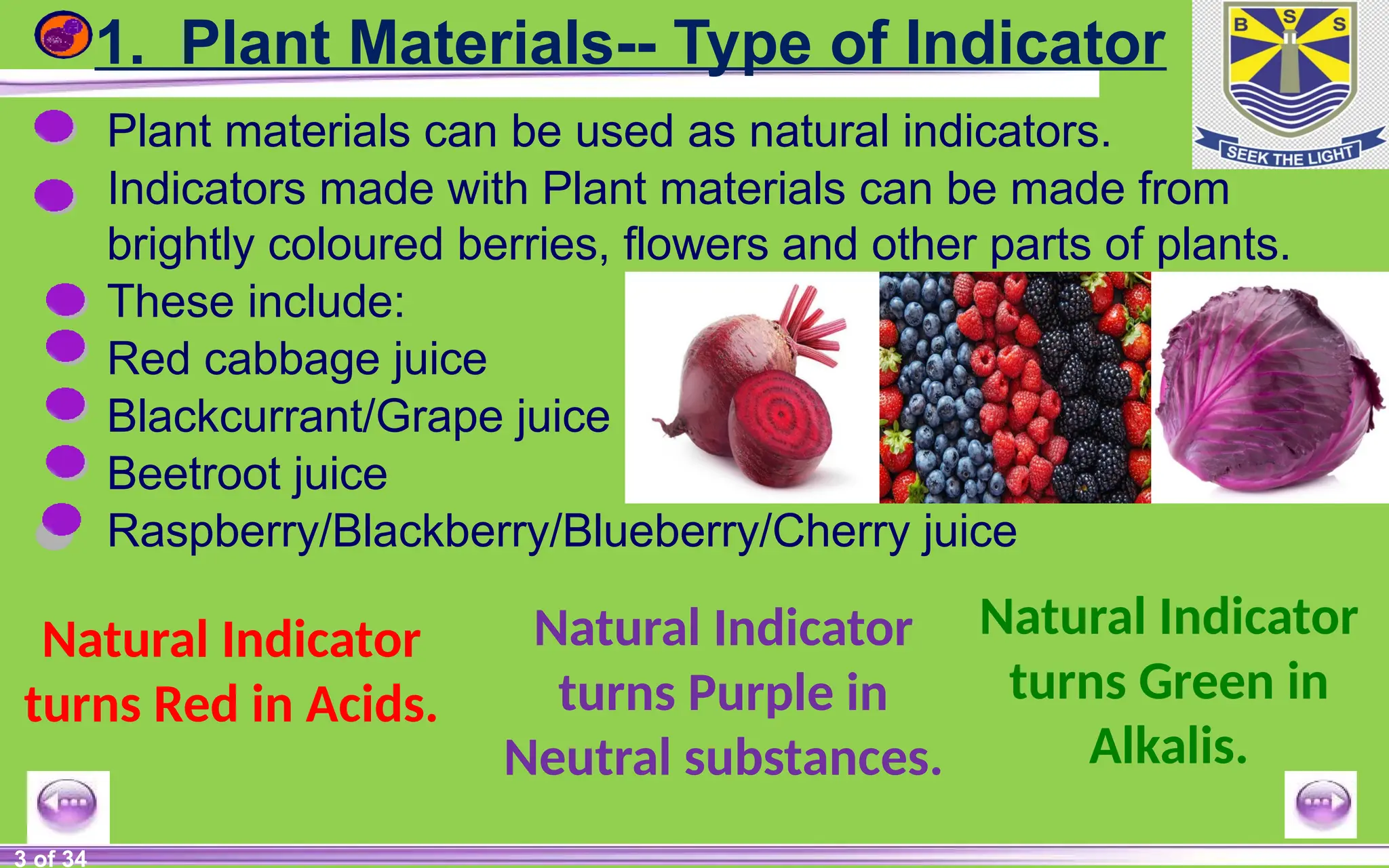 1. Plant Materials-- Type of Indicator

B S S

SEEK THE LIGHT

Plant materials can be used as natural indicators.

Indicators made with Plant materials can be made from brightly coloured berries, flowers and other parts of plants.

These include:

Red cabbage juice

Blackcurrant/Grape juice

Beetroot juice

Raspberry/Blackberry/Blueberry/Cherry juice

Natural Indicator turns Red in Acids.

Natural Indicator turns Purple in Neutral substances.

Natural Indicator turns Green in Alkalis.

3 of 34